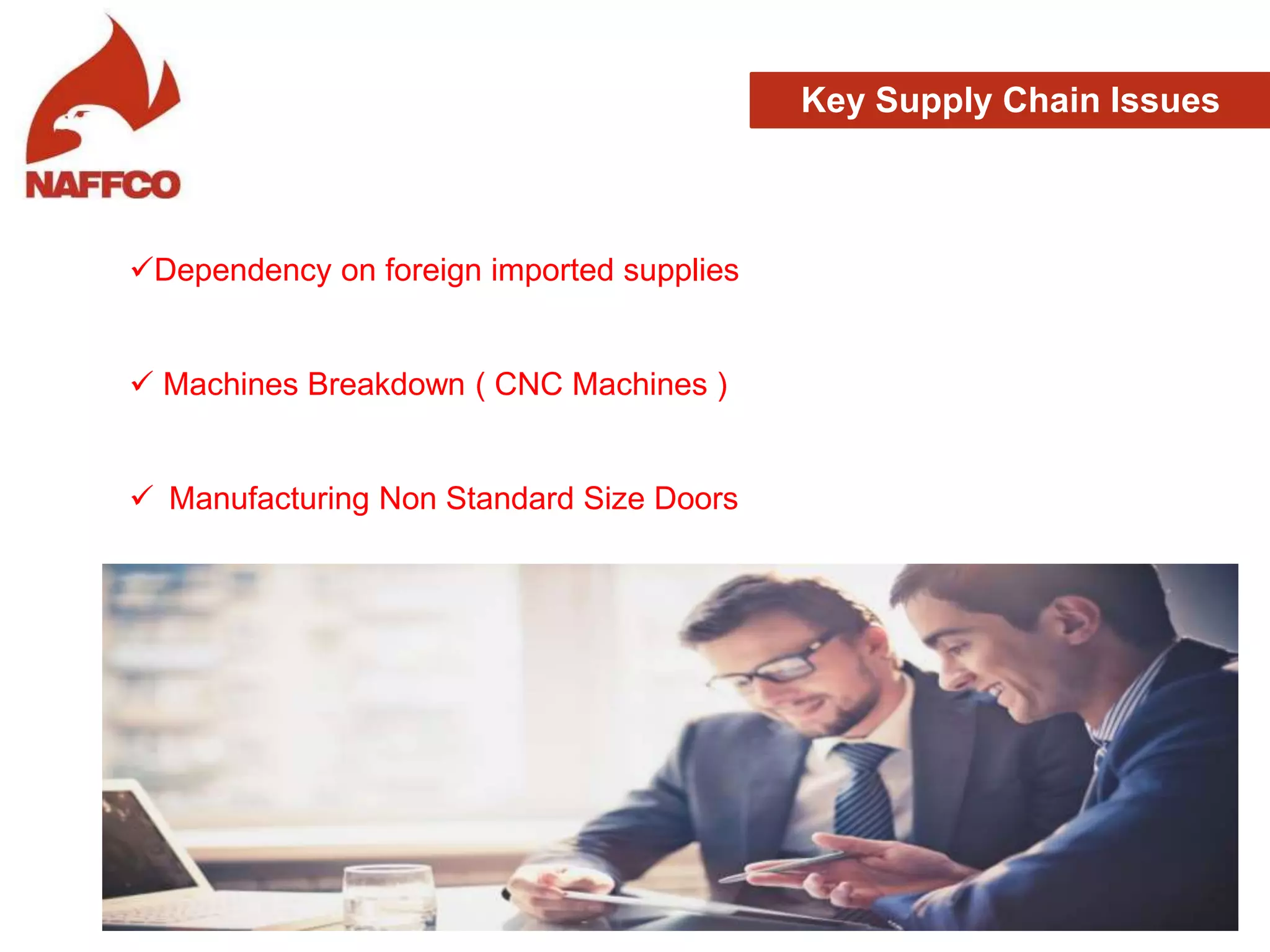 NAFFCO

Key Supply Chain Issues

✓Dependency on foreign imported supplies

✓ Machines Breakdown ( CNC Machines )

✓ Manufacturing Non Standard Size Doors